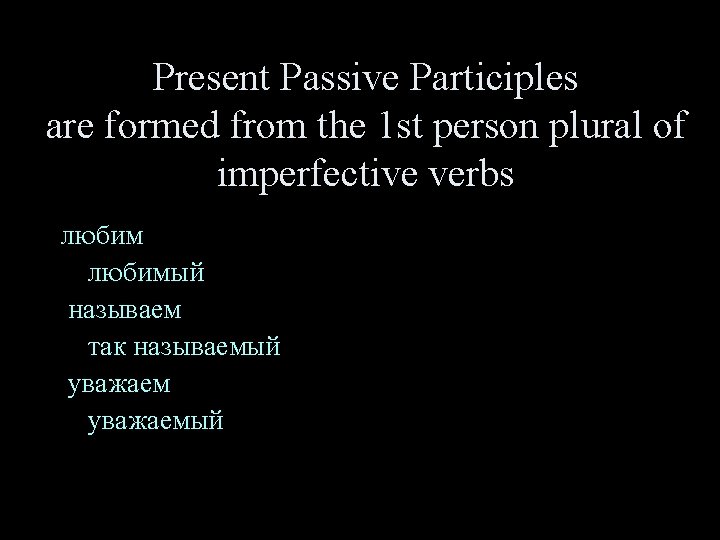 Present Passive Participles are formed from the 1st person plural of imperfective verbs

любим
любимый
называем
так называемый
уважаем
уважаемый